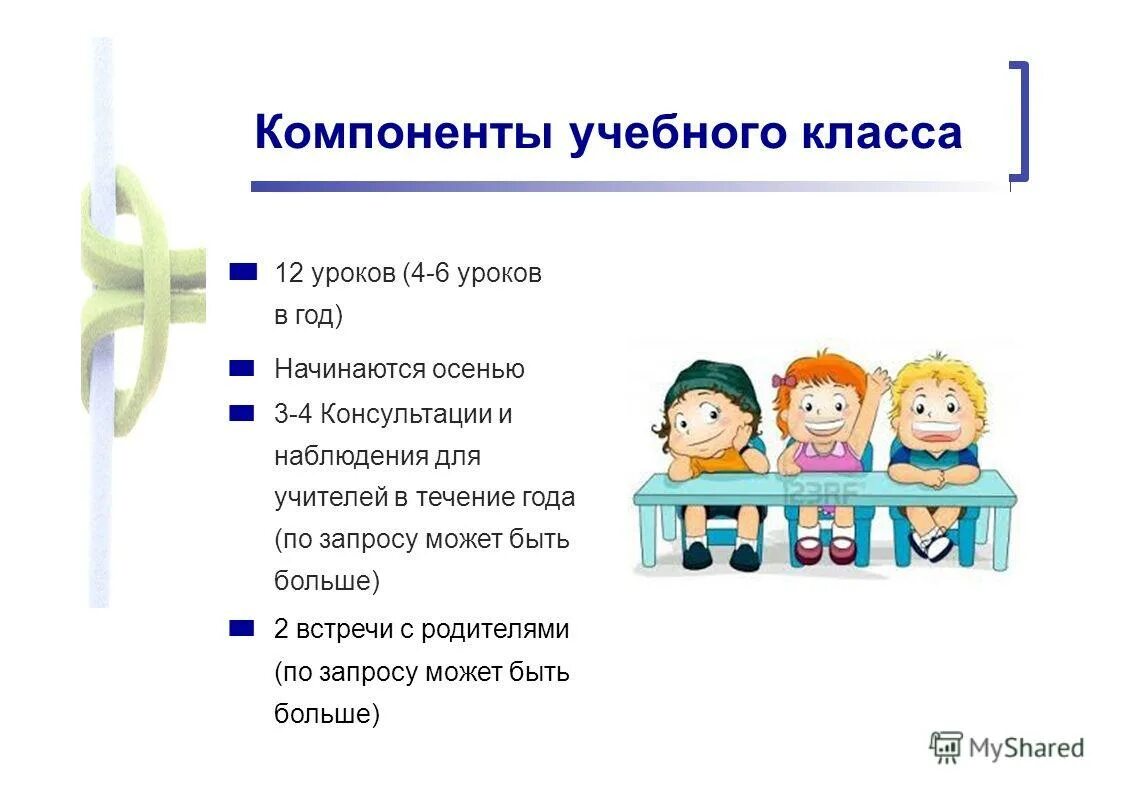 Компоненты учебного класса

12 уроков (4-6 уроков в год)

Начинаются осенью

3-4 Консультации и наблюдения для учителей в течение года (по запросу может быть больше)

2 встречи с родителями (по запросу может быть больше)

123RF

MyShared